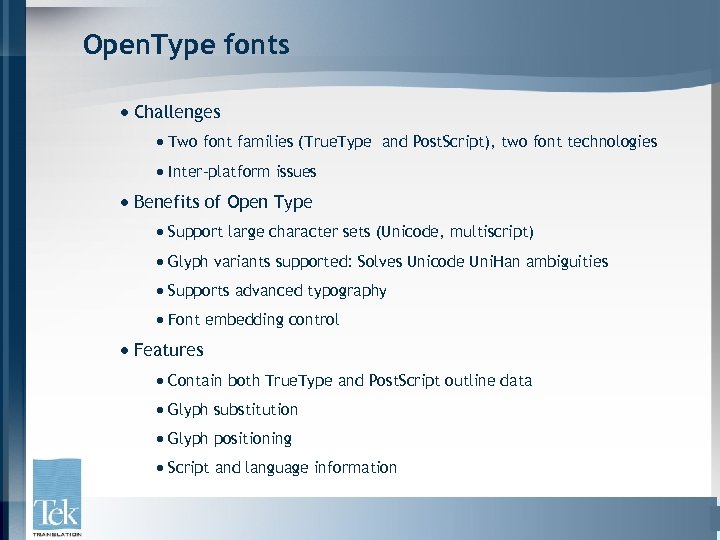 OpenType fonts

• Challenges

• Two font families (TrueType and PostScript), two font technologies

• Inter-platform issues

• Benefits of Open Type

• Support large character sets (Unicode, multiscript)

• Glyph variants supported: Solves Unicode UniHan ambiguities

• Supports advanced typography

• Font embedding control

• Features

• Contain both TrueType and PostScript outline data

• Glyph substitution

• Glyph positioning

• Script and language information

Tek
TRANSLATION